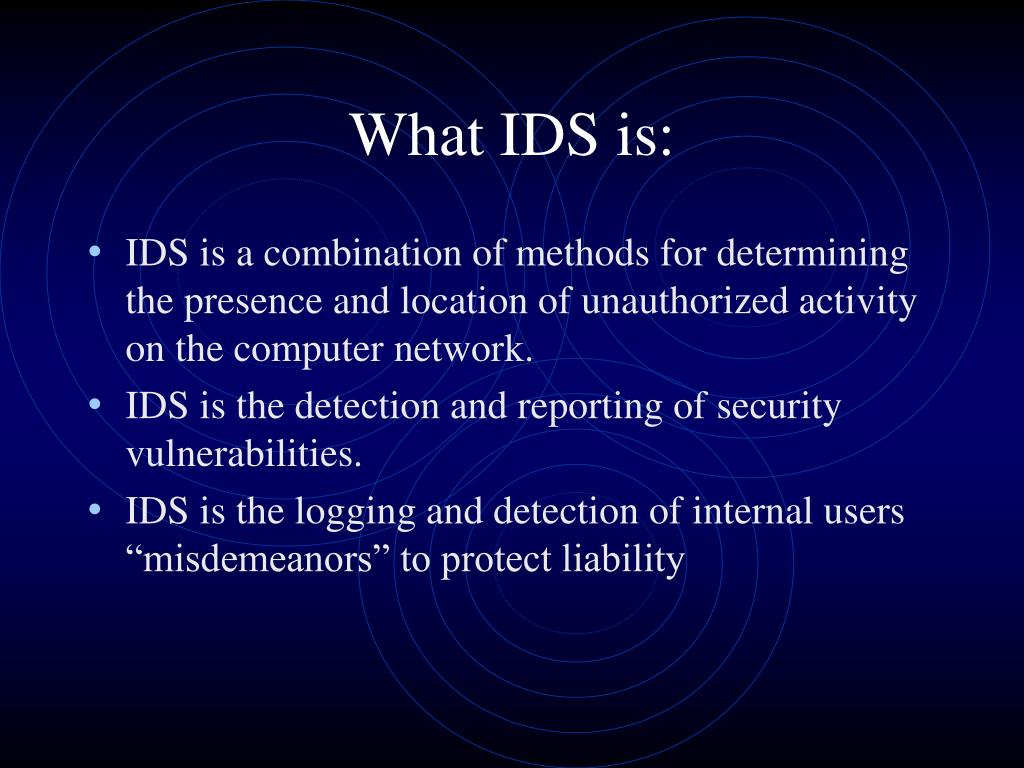 What IDS is:

• IDS is a combination of methods for determining the presence and location of unauthorized activity on the computer network.
• IDS is the detection and reporting of security vulnerabilities.
• IDS is the logging and detection of internal users “misdemeanors” to protect liability